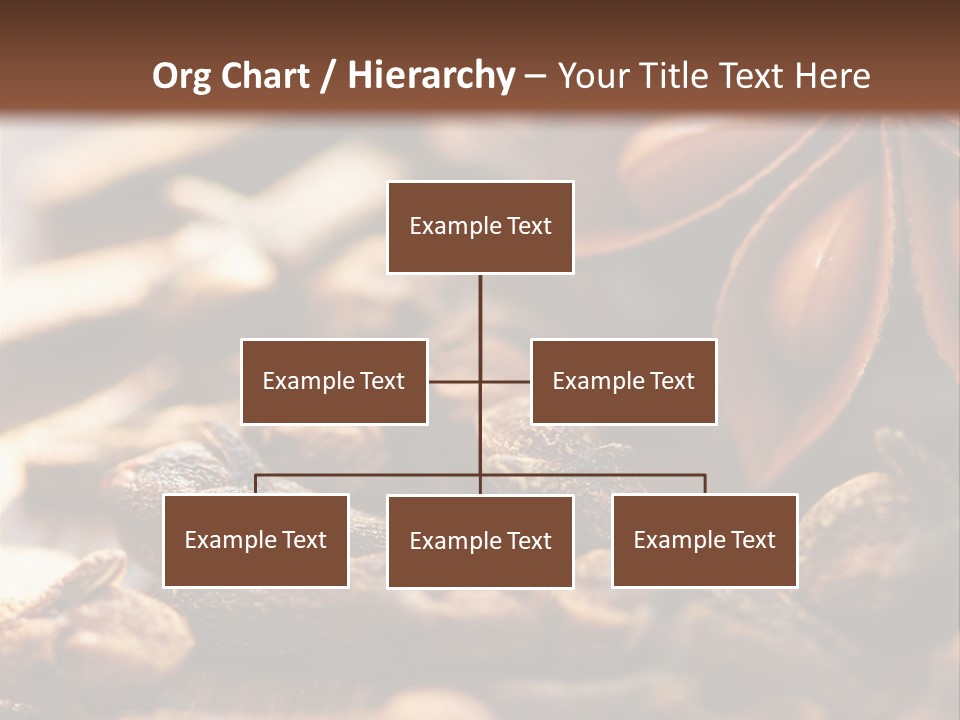 Org Chart / Hierarchy – Your Title Text Here

Example Text

Example Text

Example Text

Example Text

Example Text

Example Text